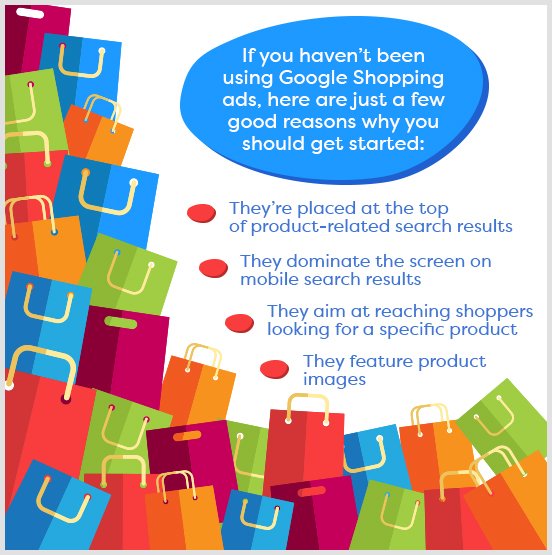 If you haven't been using Google Shopping ads, here are just a few good reasons why you should get started:

They're placed at the top of product-related search results

They dominate the screen on mobile search results

They aim at reaching shoppers looking for a specific product

They feature product images